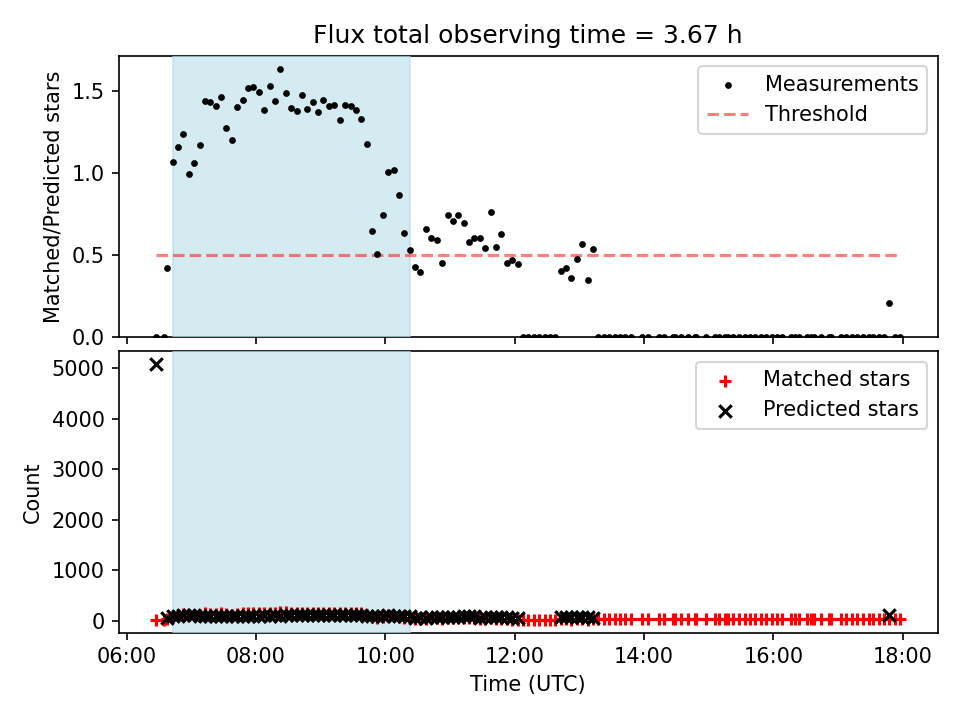 Flux total observing time = 3.67 h

Matched/Predicted stars

1.5
1.0
0.5
0.0

Measurements
Threshold

Count

5000
4000
3000
2000
1000
0

Matched stars
Predicted stars

06:00 08:00 10:00 12:00 14:00 16:00 18:00

Time (UTC)